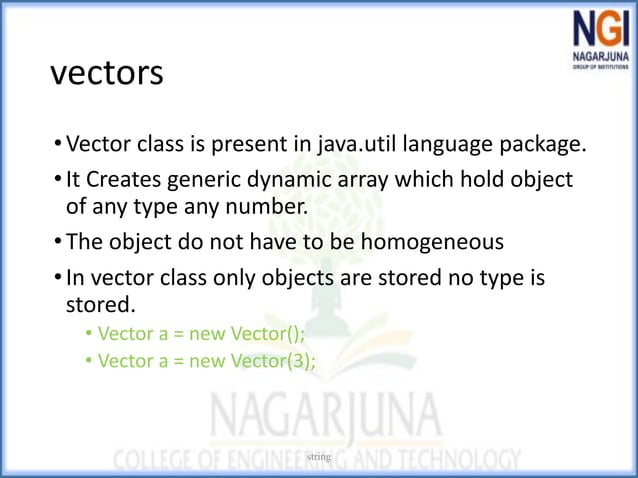 NGI
NAGARJUNA
GROUP OF INSTITUTIONS

vectors

• Vector class is present in java.util language package.
• It Creates generic dynamic array which hold object of any type any number.
• The object do not have to be homogeneous
• In vector class only objects are stored no type is stored.
  • Vector a = new Vector();
  • Vector a = new Vector(3);

NAGARJUNA
COLLEGE OF ENGINEERING AND TECHNOLOGY

string